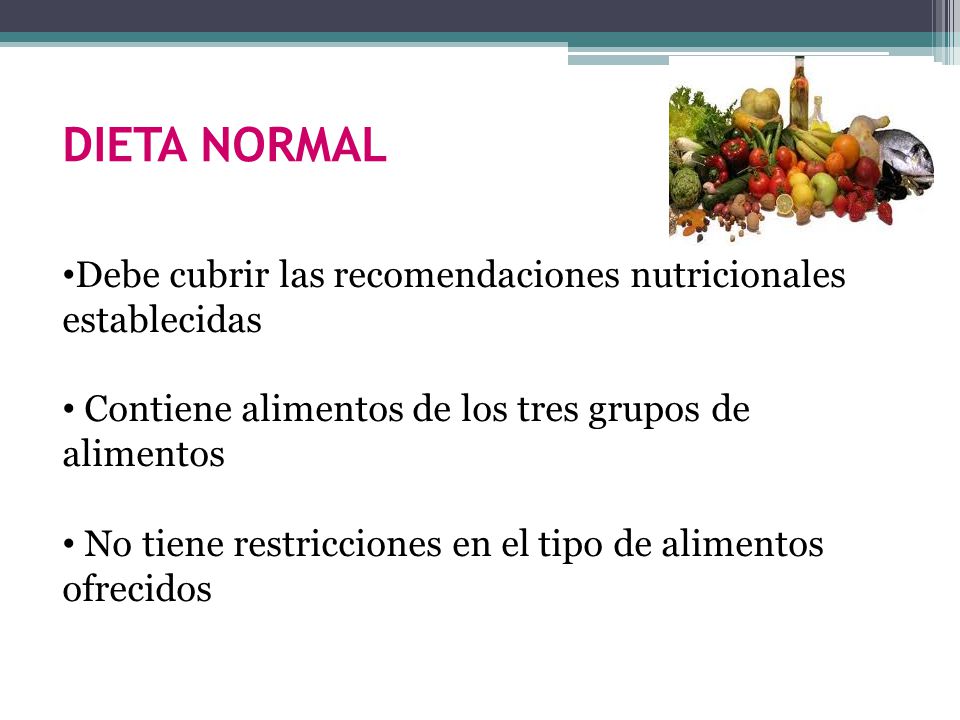 DIETA NORMAL

•Debe cubrir las recomendaciones nutricionales establecidas

• Contiene alimentos de los tres grupos de alimentos

• No tiene restricciones en el tipo de alimentos ofrecidos